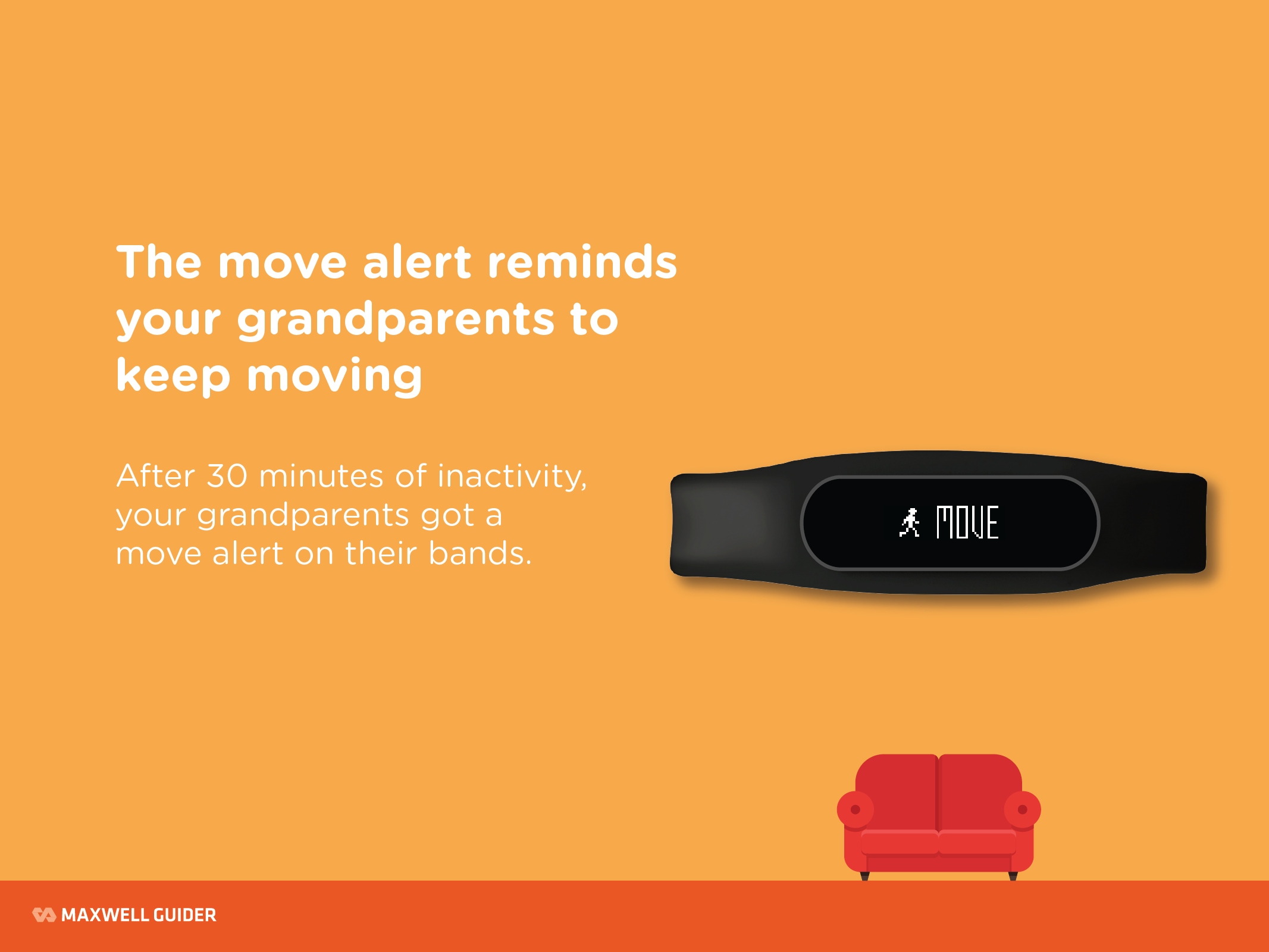 The move alert reminds your grandparents to keep moving

After 30 minutes of inactivity, your grandparents got a move alert on their bands.

MOVE

MAXWELL GUIDER